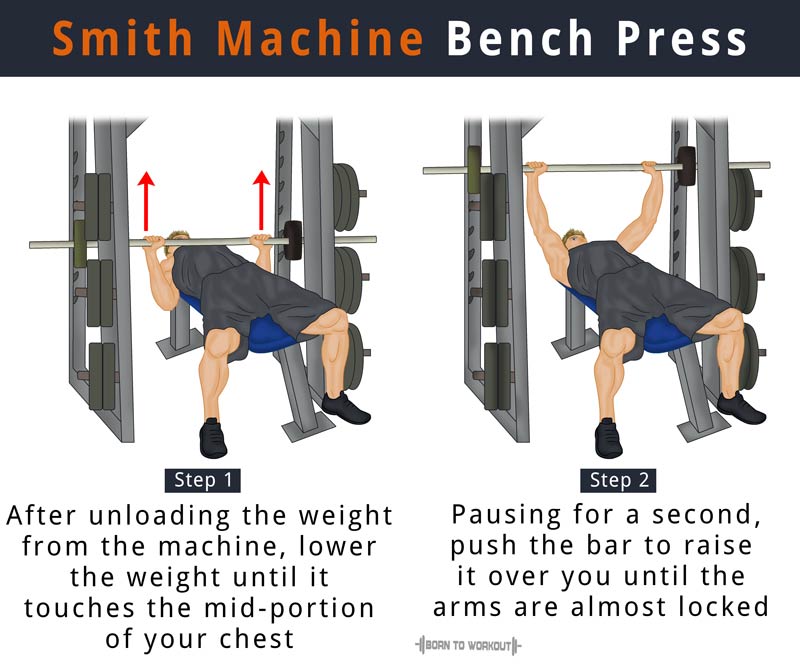 Smith Machine Bench Press

Step 1

After unloading the weight from the machine, lower the weight until it touches the mid-portion of your chest

Step 2

Pausing for a second, push the bar to raise it over you until the arms are almost locked

BORN TO WORKOUT